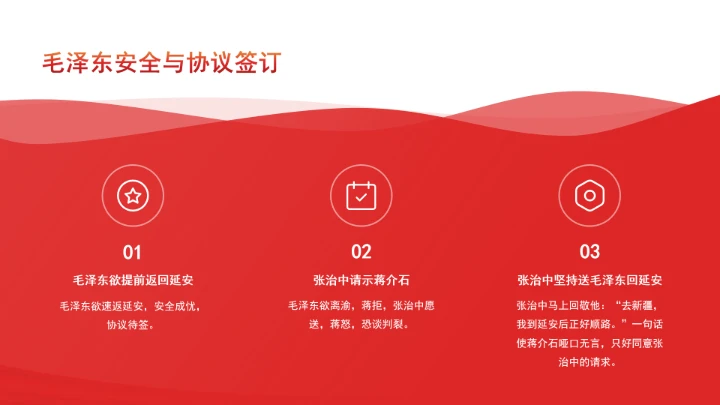 毛泽东安全与协议签订

01

毛泽东欲提前返回延安

毛泽东欲速返延安，安全成忧，协议待签。

02

张治中请示蒋介石

毛泽东欲离渝，蒋拒，张治中愿送，蒋怒，恐谈判裂。

03

张治中坚持送毛泽东回延安

张治中马上回敬他：“去新疆，我到延安后正好顺路。”一句话使蒋介石哑口无言，只好同意张治中的请求。